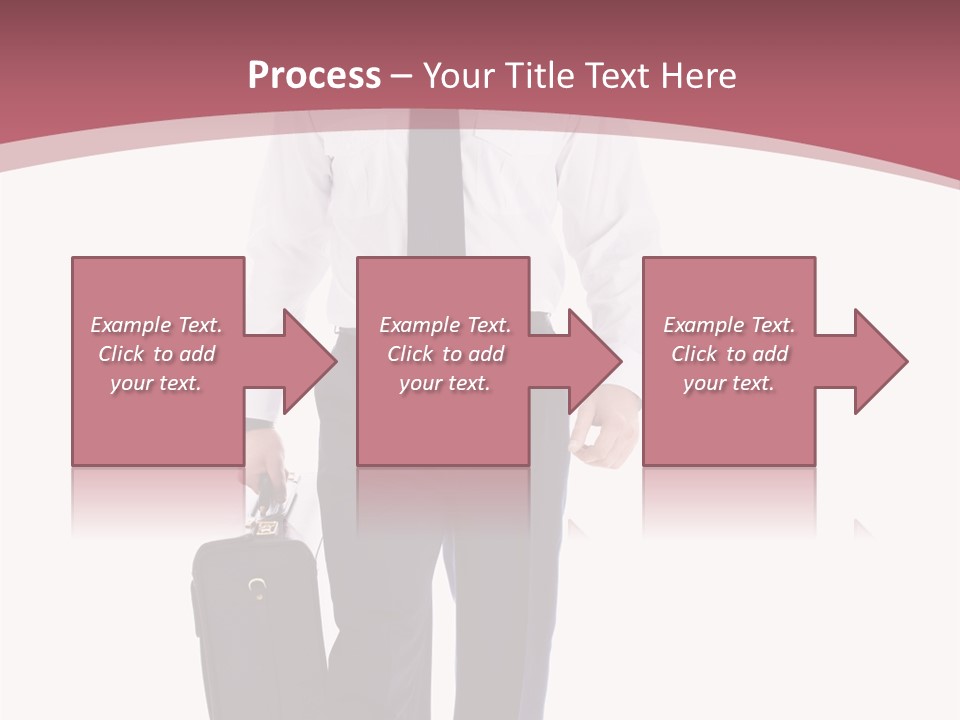 Process – Your Title Text Here

Example Text. Click to add your text.

Example Text. Click to add your text.

Example Text. Click to add your text.